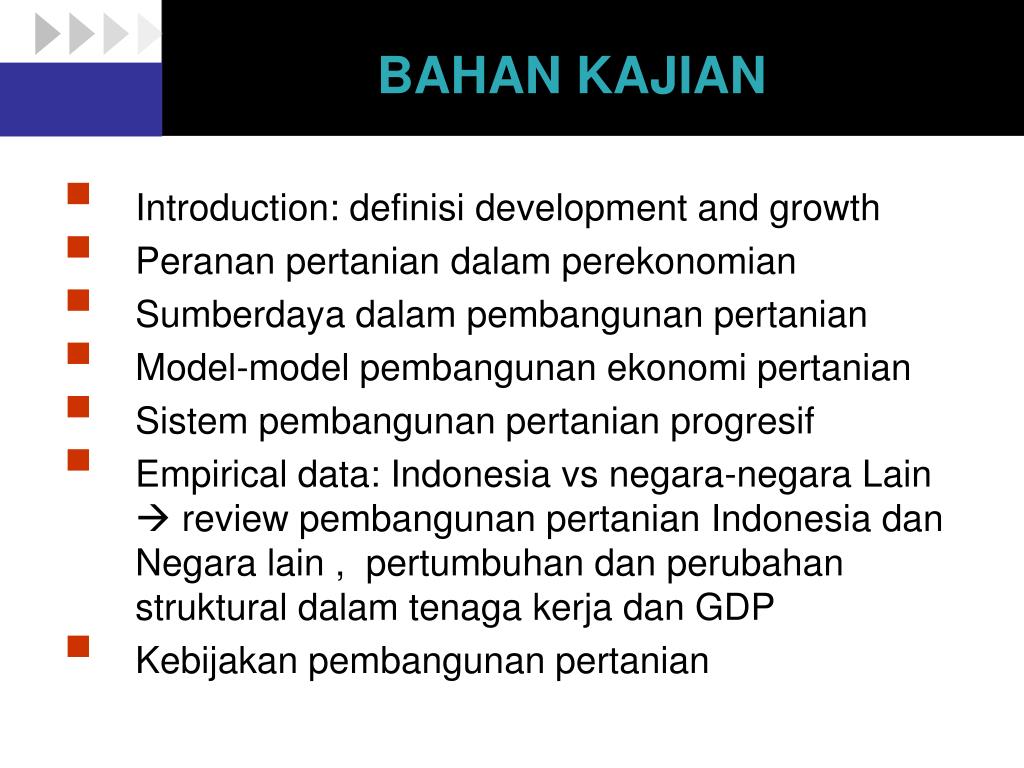 BAHAN KAJIAN

- Introduction: definisi development and growth
- Peranan pertanian dalam perekonomian
- Sumberdaya dalam pembangunan pertanian
- Model-model pembangunan ekonomi pertanian
- Sistem pembangunan pertanian progresif
- Empirical data: Indonesia vs negara-negara Lain → review pembangunan pertanian Indonesia dan Negara lain , pertumbuhan dan perubahan struktural dalam tenaga kerja dan GDP
- Kebijakan pembangunan pertanian